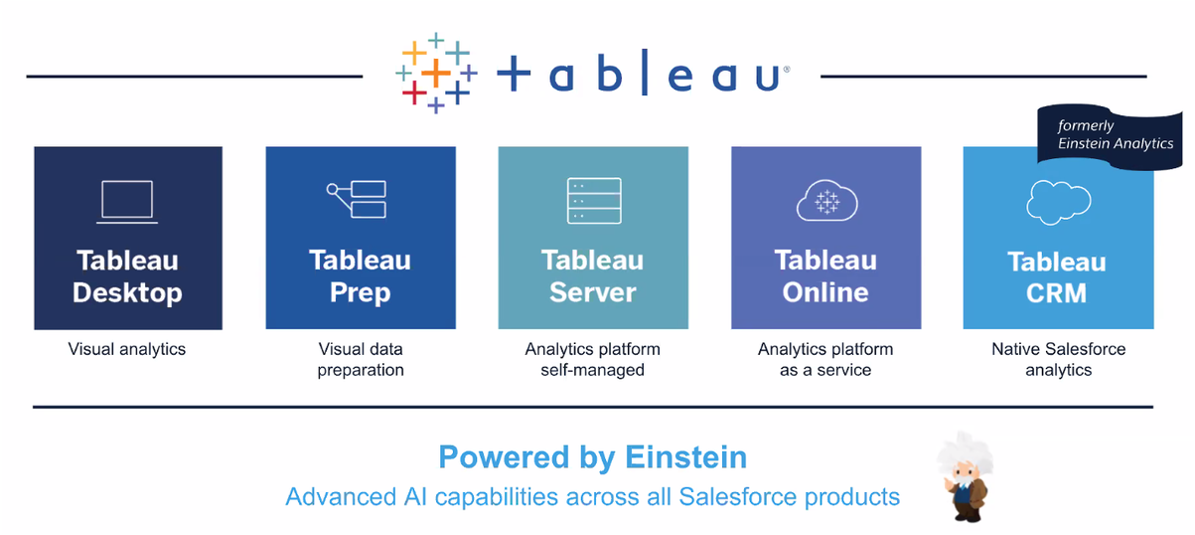 + a b | e a u

formerly Einstein Analytics

Tableau Desktop

Visual analytics

Tableau Prep

Visual data preparation

Tableau Server

Analytics platform self-managed

Tableau Online

Analytics platform as a service

Tableau CRM

Native Salesforce analytics

Powered by Einstein

Advanced AI capabilities across all Salesforce products